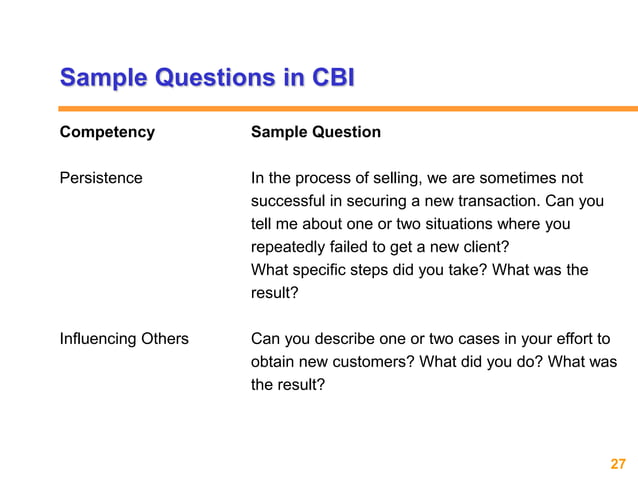 Sample Questions in CBI

| Competency | Sample Question |
|---|---|
| Persistence | In the process of selling, we are sometimes not successful in securing a new transaction. Can you tell me about one or two situations where you repeatedly failed to get a new client? What specific steps did you take? What was the result? |
| Influencing Others | Can you describe one or two cases in your effort to obtain new customers? What did you do? What was the result? |

27